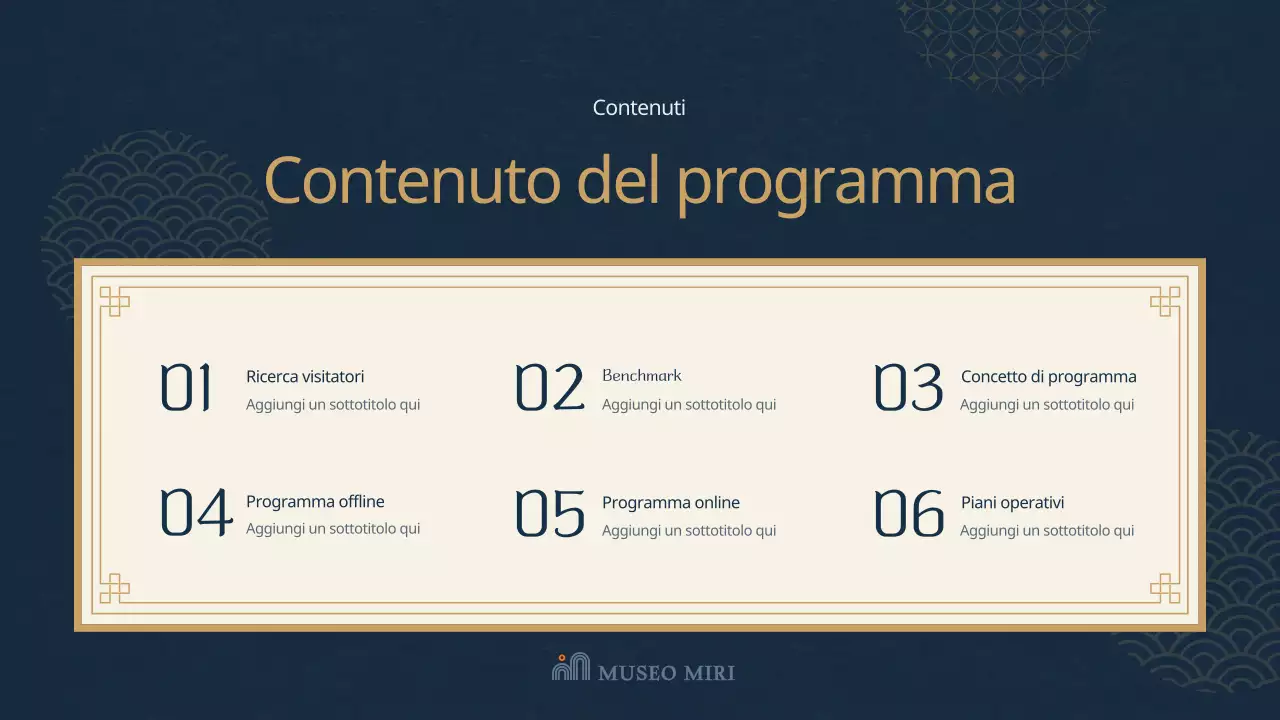 Contenuti

Contenuto del programma

01 Ricerca visitatori
Aggiungi un sottotitolo qui

02 Benchmark
Aggiungi un sottotitolo qui

03 Concetto di programma
Aggiungi un sottotitolo qui

04 Programma offline
Aggiungi un sottotitolo qui

05 Programma online
Aggiungi un sottotitolo qui

06 Piani operativi
Aggiungi un sottotitolo qui

MUSEO MIRI